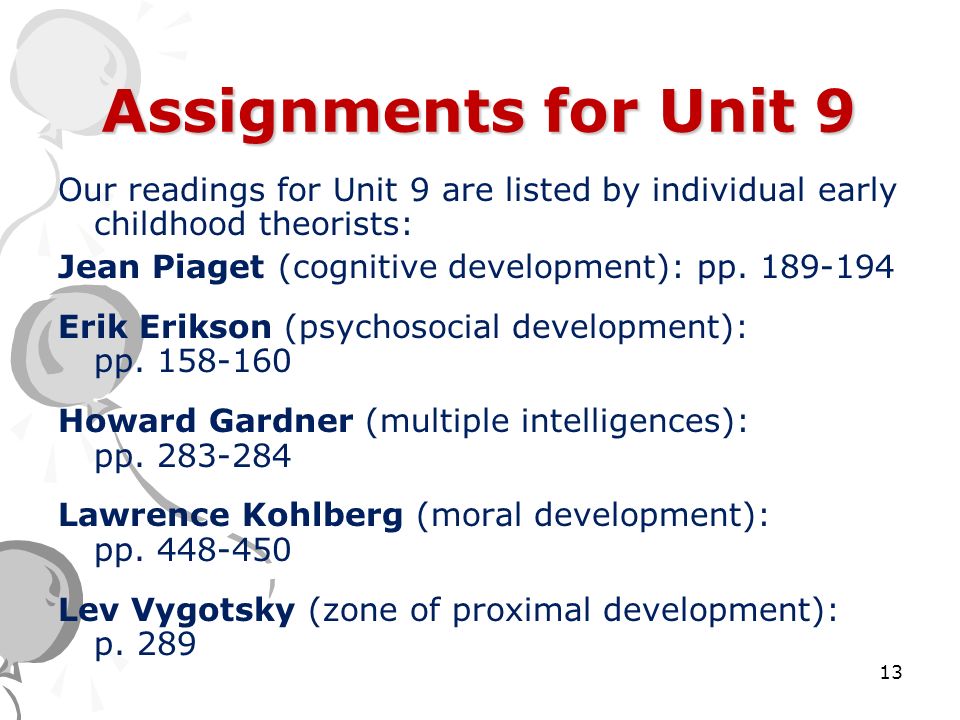 Assignments for Unit 9

Our readings for Unit 9 are listed by individual early childhood theorists:

Jean Piaget (cognitive development): pp. 189-194

Erik Erikson (psychosocial development): pp. 158-160

Howard Gardner (multiple intelligences): pp. 283-284

Lawrence Kohlberg (moral development): pp. 448-450

Lev Vygotsky (zone of proximal development): p. 289

13